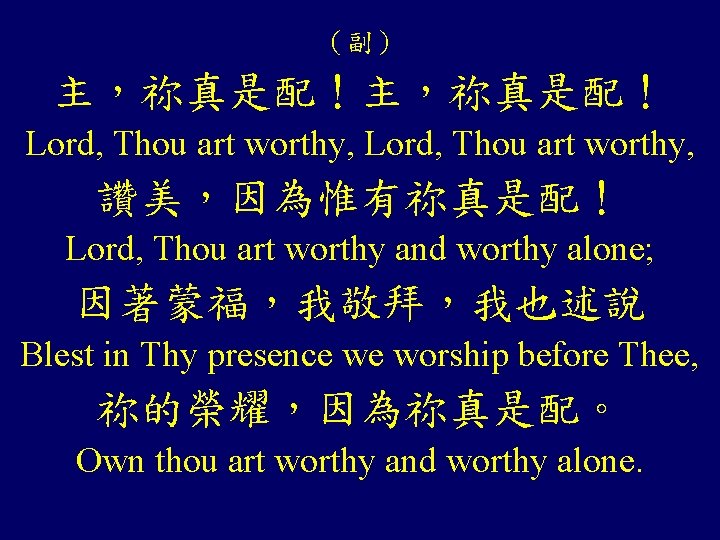 （副）

主，祢真是配！主，祢真是配！
Lord, Thou art worthy, Lord, Thou art worthy,
讚美，因為惟有祢真是配！
Lord, Thou art worthy and worthy alone;
因著蒙福，我敬拜，我也述說
Blest in Thy presence we worship before Thee,
祢的榮耀，因為祢真是配。
Own thou art worthy and worthy alone.